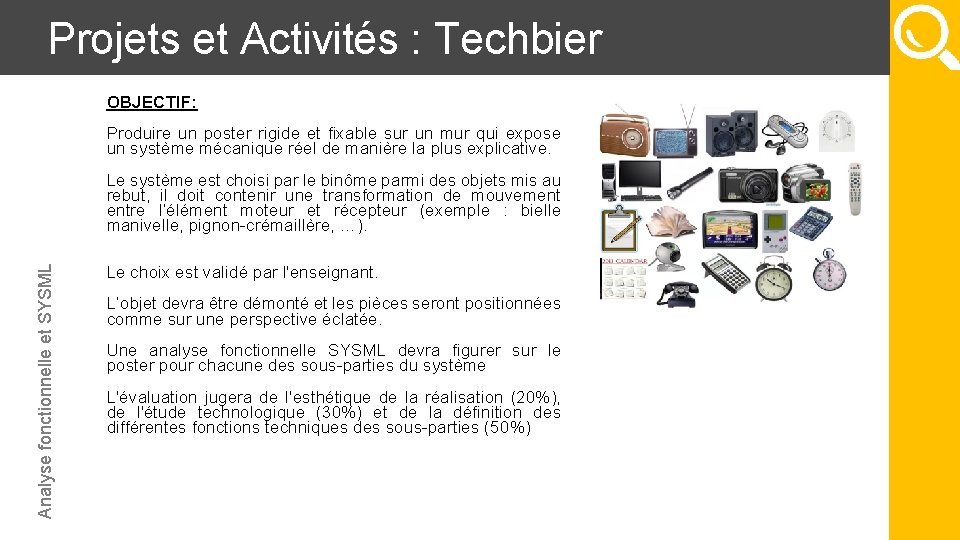 Projets et Activités : Techbier

Analyse fonctionnelle et SYSML

OBJECTIF:

Produire un poster rigide et fixable sur un mur qui expose un système mécanique réel de manière la plus explicative.

Le système est choisi par le binôme parmi des objets mis au rebut, il doit contenir une transformation de mouvement entre l'élément moteur et récepteur (exemple : bielle manivelle, pignon-crémaillère, …).

Le choix est validé par l'enseignant.

L'objet devra être démonté et les pièces seront positionnées comme sur une perspective éclatée.

Une analyse fonctionnelle SYSML devra figurer sur le poster pour chacune des sous-parties du système

L'évaluation jugera de l'esthétique de la réalisation (20%), de l'étude technologique (30%) et de la définition des différentes fonctions techniques des sous-parties (50%)